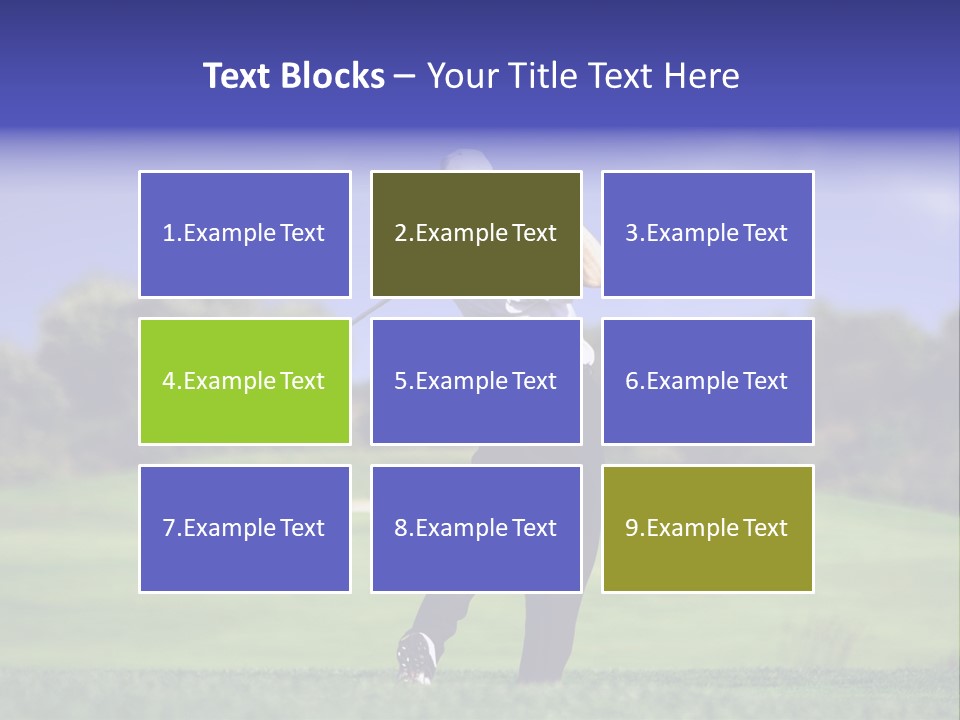 Text Blocks – Your Title Text Here

1.Example Text

2.Example Text

3.Example Text

4.Example Text

5.Example Text

6.Example Text

7.Example Text

8.Example Text

9.Example Text